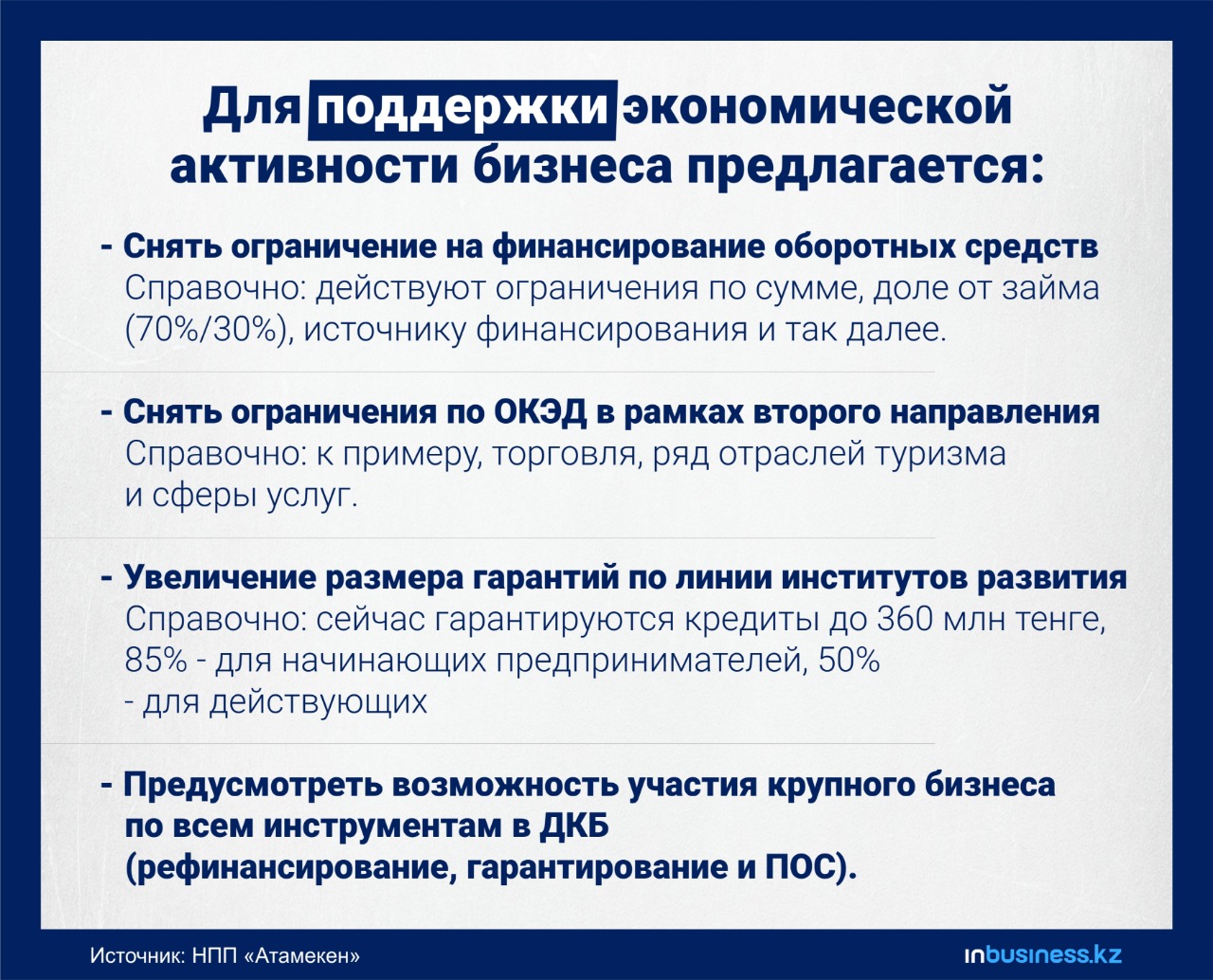 Для поддержки экономической активности бизнеса предлагается:

- Снять ограничение на финансирование оборотных средств
Справочно: действуют ограничения по сумме, доле от займа (70%/30%), источнику финансирования и так далее.

- Снять ограничения по ОКЭД в рамках второго направления
Справочно: к примеру, торговля, ряд отраслей туризма и сферы услуг.

- Увеличение размера гарантий по линии институтов развития
Справочно: сейчас гарантируются кредиты до 360 млн тенге, 85% - для начинающих предпринимателей, 50% - для действующих

- Предусмотреть возможность участия крупного бизнеса по всем инструментам в ДКБ (рефинансирование, гарантирование и ПОС).

Источник: НПП «Атамекен»

inbusiness.kz